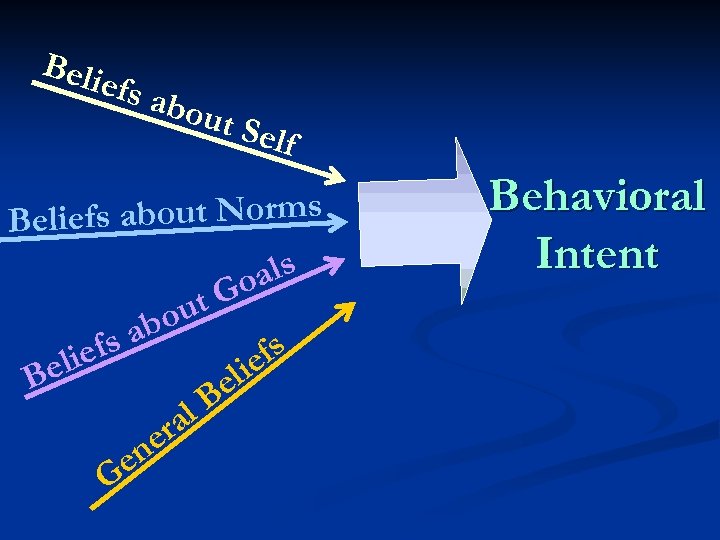 Beliefs about Self

Beliefs about Norms

Beliefs about Goals

General Beliefs

Behavioral Intent